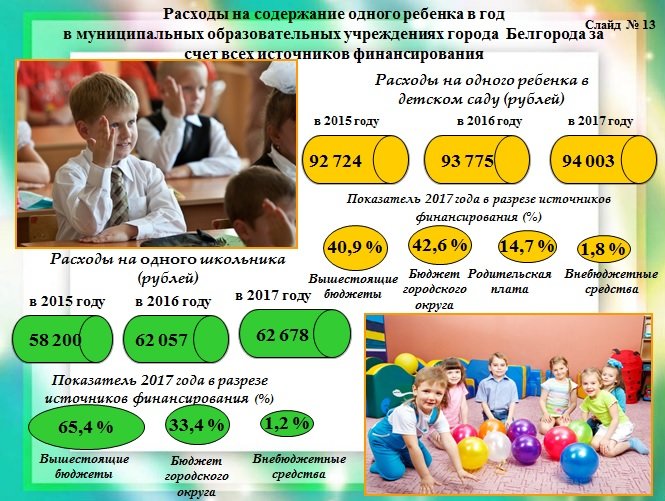 Расходы на содержание одного ребенка в год в муниципальных образовательных учреждениях города Белгорода за счет всех источников финансирования

Слайд № 13

Расходы на одного ребенка в детском саду (рублей)

в 2015 году

92 724

в 2016 году

93 775

в 2017 году

94 003

Показатель 2017 года в разрезе источников финансирования (%)

40,9 %

Вышестоящие бюджеты

42,6 %

Бюджет городского округа

14,7 %

Родительская плата

1,8 %

Внебюджетные средства

Расходы на одного школьника (рублей)

в 2015 году

58 200

в 2016 году

62 057

в 2017 году

62 678

Показатель 2017 года в разрезе источников финансирования (%)

65,4 %

Вышестоящие бюджеты

33,4 %

Бюджет городского округа

1,2 %

Внебюджетные средства